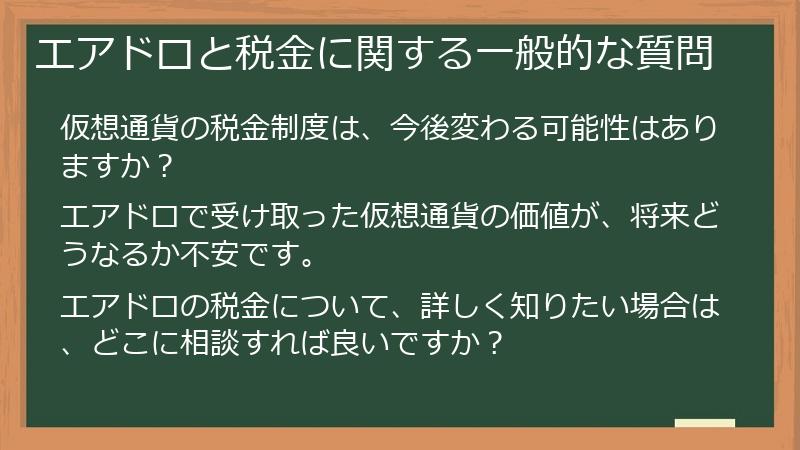 エアドロと税金に関する一般的な質問

仮想通貨の税金制度は、今後変わる可能性はありますか？

エアドロで受け取った仮想通貨の価値が、将来どうなるか不安です。

エアドロの税金について、詳しく知りたい場合は、どこに相談すれば良いですか？